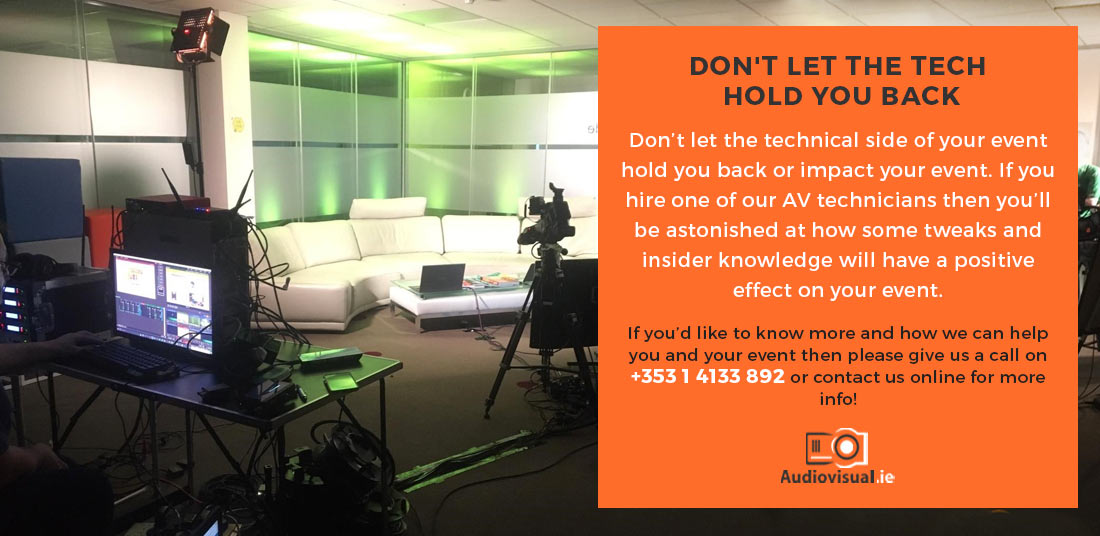 DON'T LET THE TECH HOLD YOU BACK

Don't let the technical side of your event hold you back or impact your event. If you hire one of our AV technicians then you'll be astonished at how some tweaks and insider knowledge will have a positive effect on your event.

If you'd like to know more and how we can help you and your event then please give us a call on +353 1 4133 892 or contact us online for more info!

Audiovisual.ie